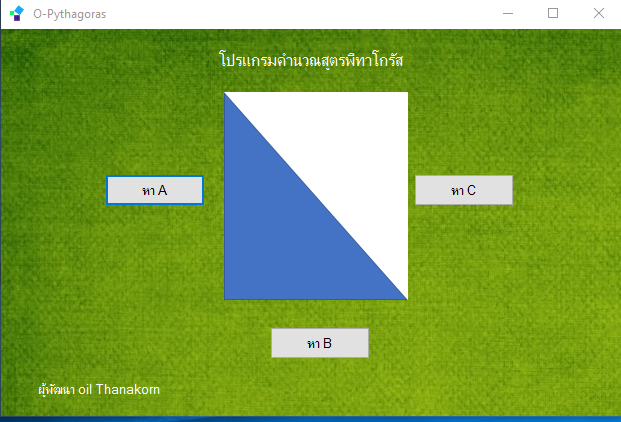 O-Pythagoras

โปรแกรมคำนวณสูตรพิทาโกรัส

หา A

หา C

หา B

ผู้พัฒนา oil Thanakorn